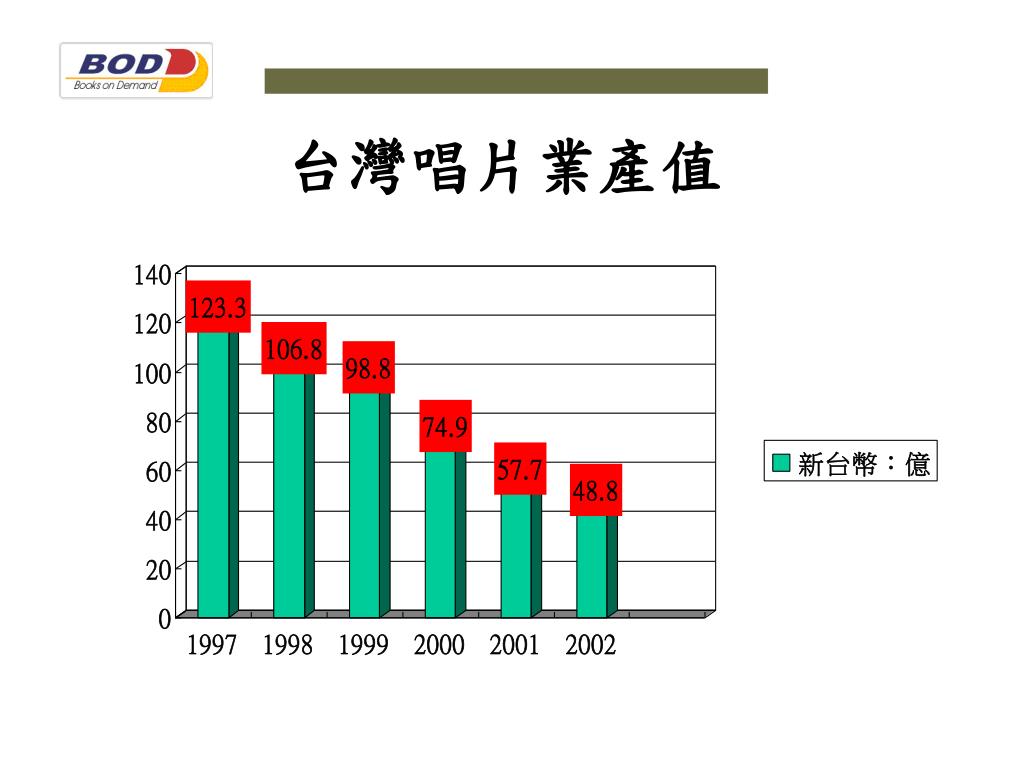 BOD
Books on Demand

台灣唱片業產值

140
120
100
80
60
40
20
0

123.3
106.8
98.8
74.9
57.7
48.8

1997 1998 1999 2000 2001 2002

新台幣：億